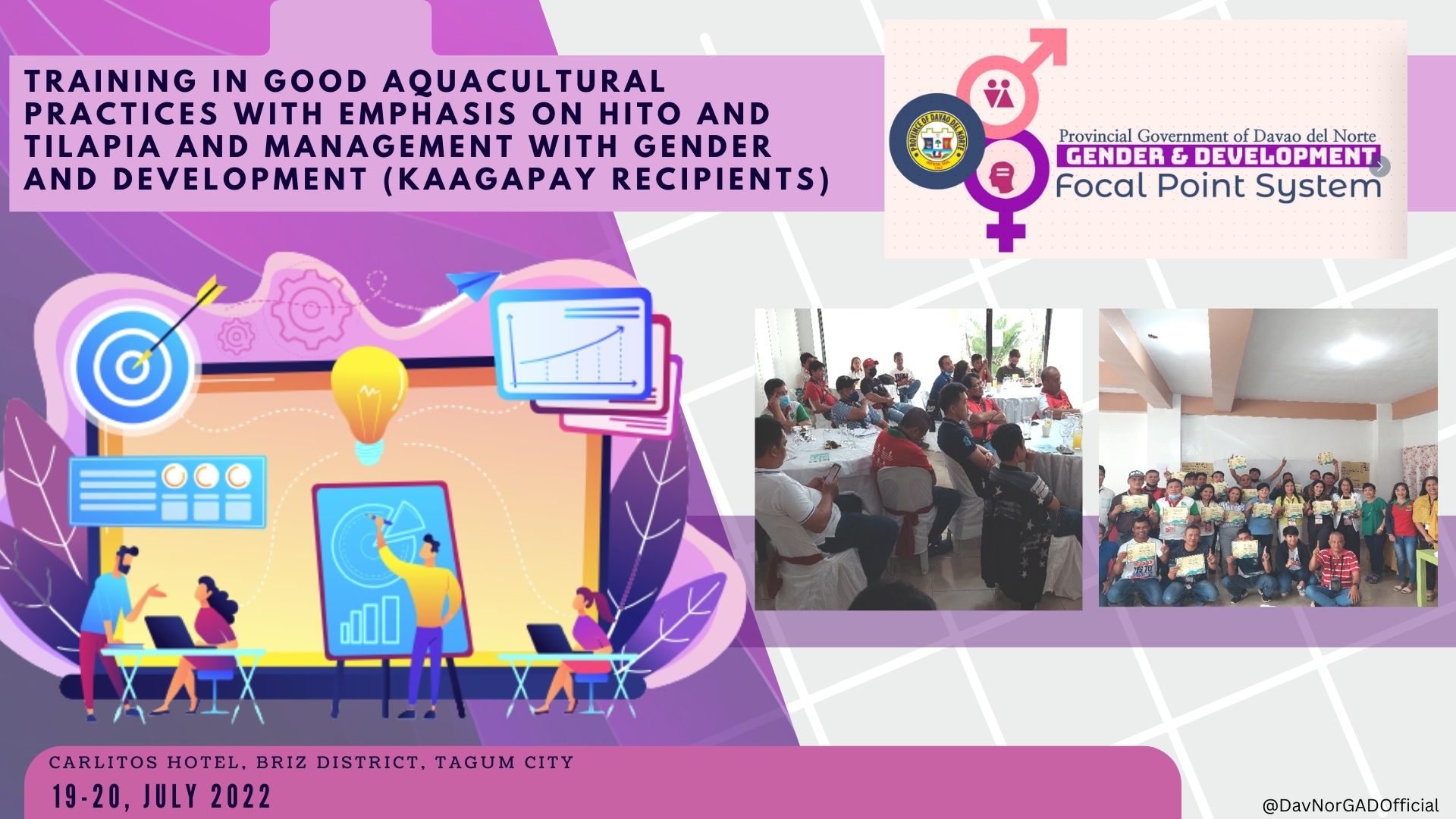 TRAINING IN GOOD AQUACULTURAL PRACTICES WITH EMPHASIS ON HITO AND TILAPIA AND MANAGEMENT WITH GENDER AND DEVELOPMENT (KAAGAPAY RECIPIENTS)

PROVINCE OF DAVAO DEL NORTE
OFFICIAL SEAL

Provincial Government of Davao del Norte
GENDER & DEVELOPMENT
Focal Point System

CARLITOS HOTEL, BRIZ DISTRICT, TAGUM CITY
19-20, JULY 2022

@DavNorGADOfficial